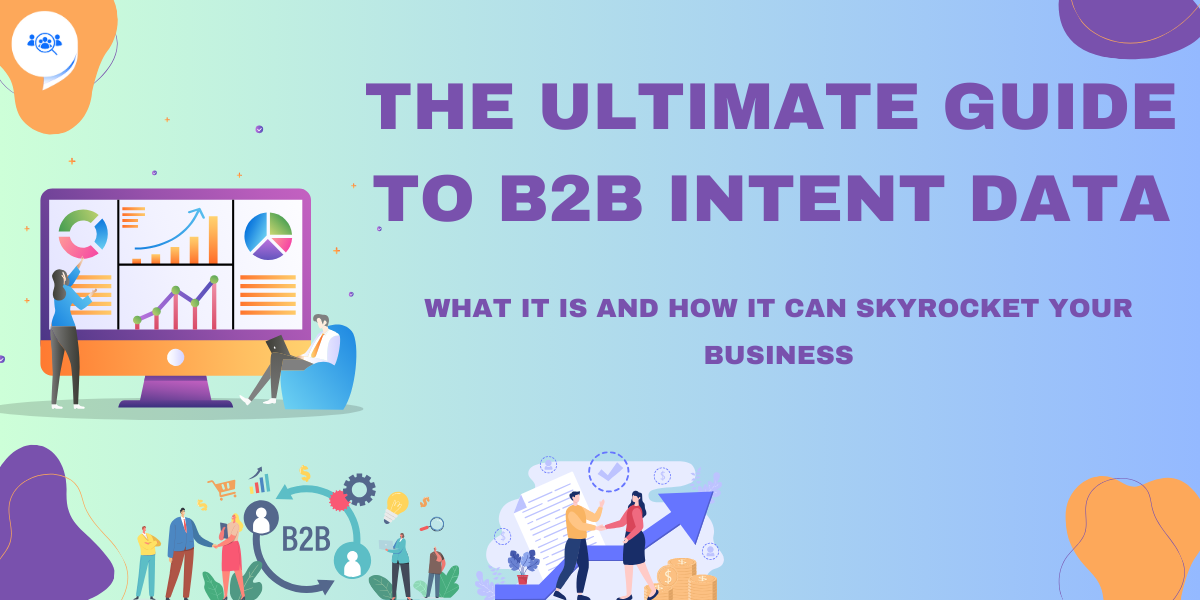 THE ULTIMATE GUIDE TO B2B INTENT DATA

WHAT IT IS AND HOW IT CAN SKYROCKET YOUR BUSINESS

B2B